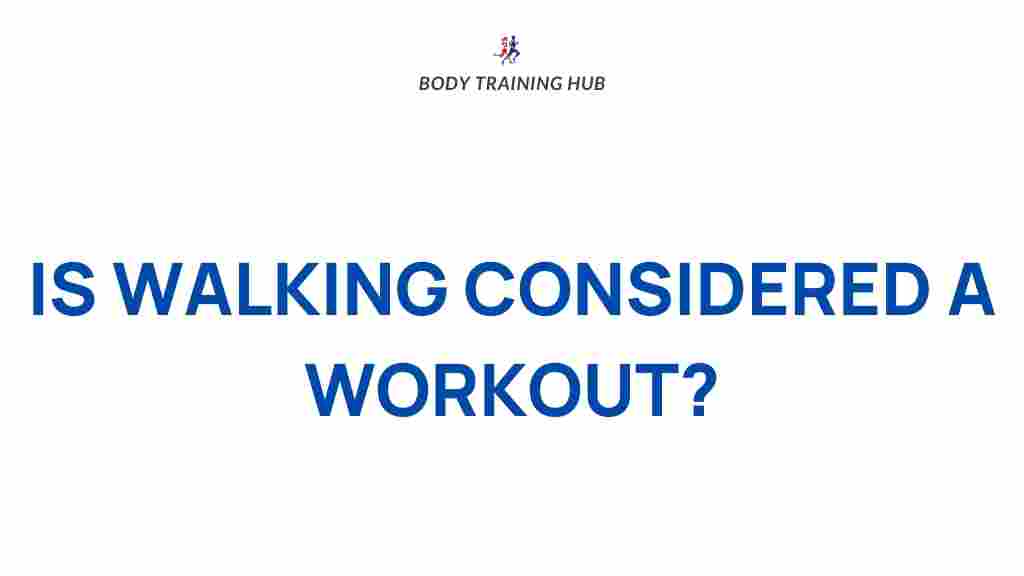 BODY TRAINING HUB

IS WALKING CONSIDERED A WORKOUT?